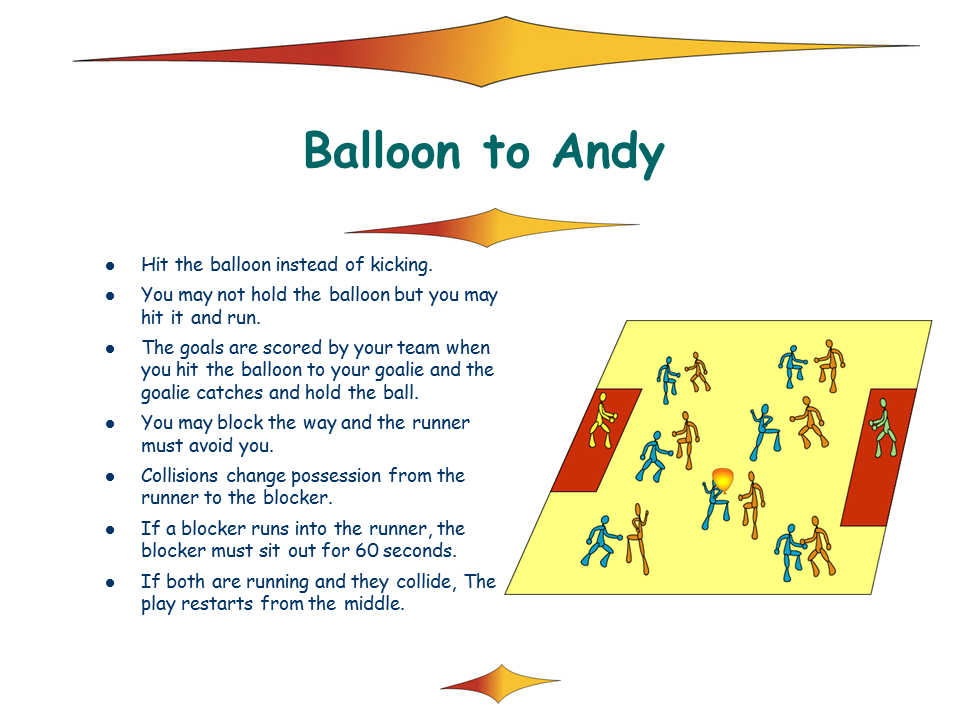 Balloon to Andy

- Hit the balloon instead of kicking.
- You may not hold the balloon but you may hit it and run.
- The goals are scored by your team when you hit the balloon to your goalie and the goalie catches and hold the ball.
- You may block the way and the runner must avoid you.
- Collisions change possession from the runner to the blocker.
- If a blocker runs into the runner, the blocker must sit out for 60 seconds.
- If both are running and they collide, The play restarts from the middle.